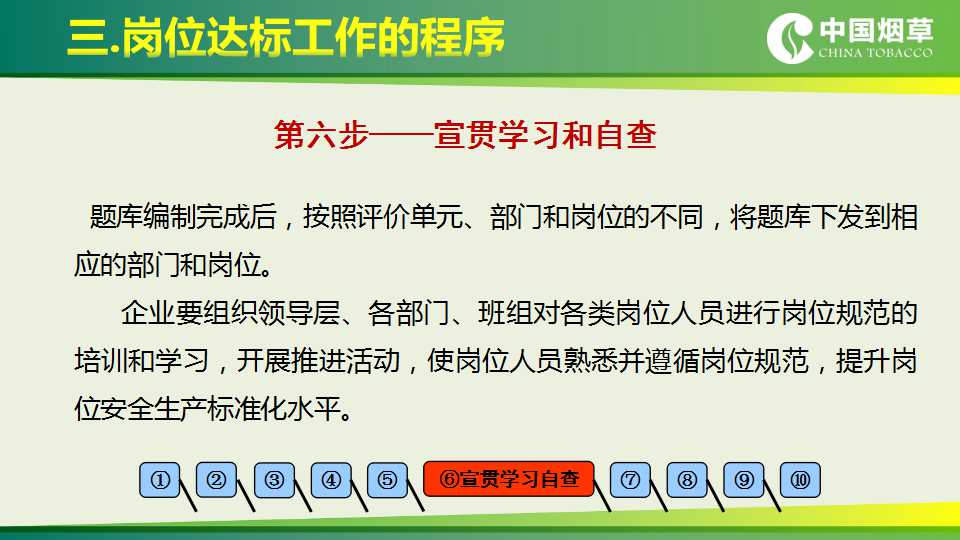 三.岗位达标工作的程序

中国烟草
CHINA TOBACCO

第六步——宣贯学习和自查

题库编制完成后，按照评价单元、部门和岗位的不同，将题库下发到相应的部门和岗位。

企业要组织领导层、各部门、班组对各类岗位人员进行岗位规范的培训和学习，开展推进活动，使岗位人员熟悉并遵循岗位规范，提升岗位安全生产标准化水平。

① ② ③ ④ ⑤ ⑥宣贯学习自查 ⑦ ⑧ ⑨ ⑩